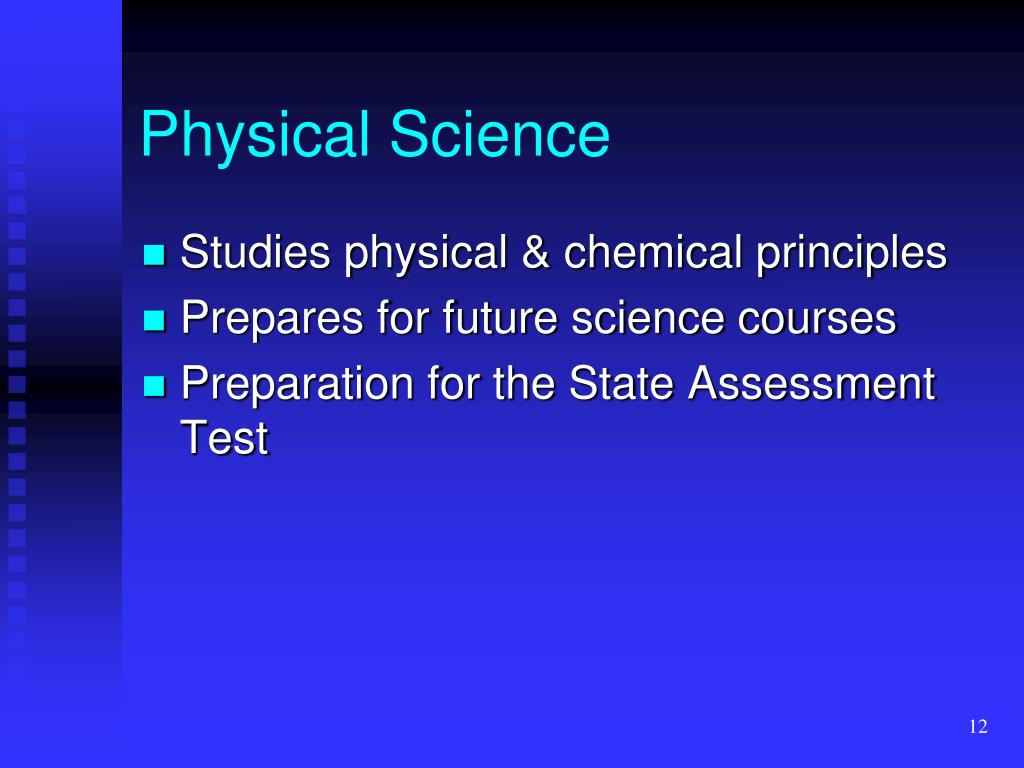 Physical Science

- Studies physical & chemical principles
- Prepares for future science courses
- Preparation for the State Assessment Test

12